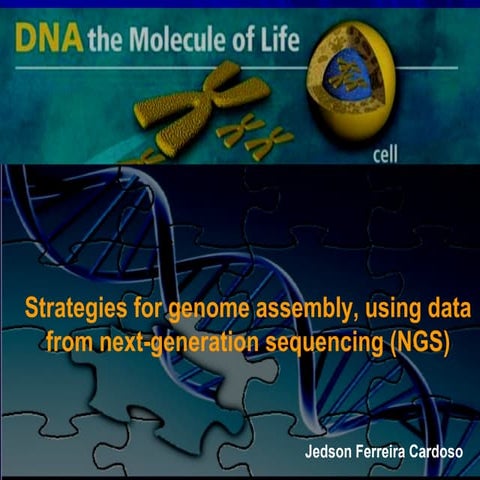 DNA the Molecule of Life

cell

Strategies for genome assembly, using data from next-generation sequencing (NGS)

Jedson Ferreira Cardoso